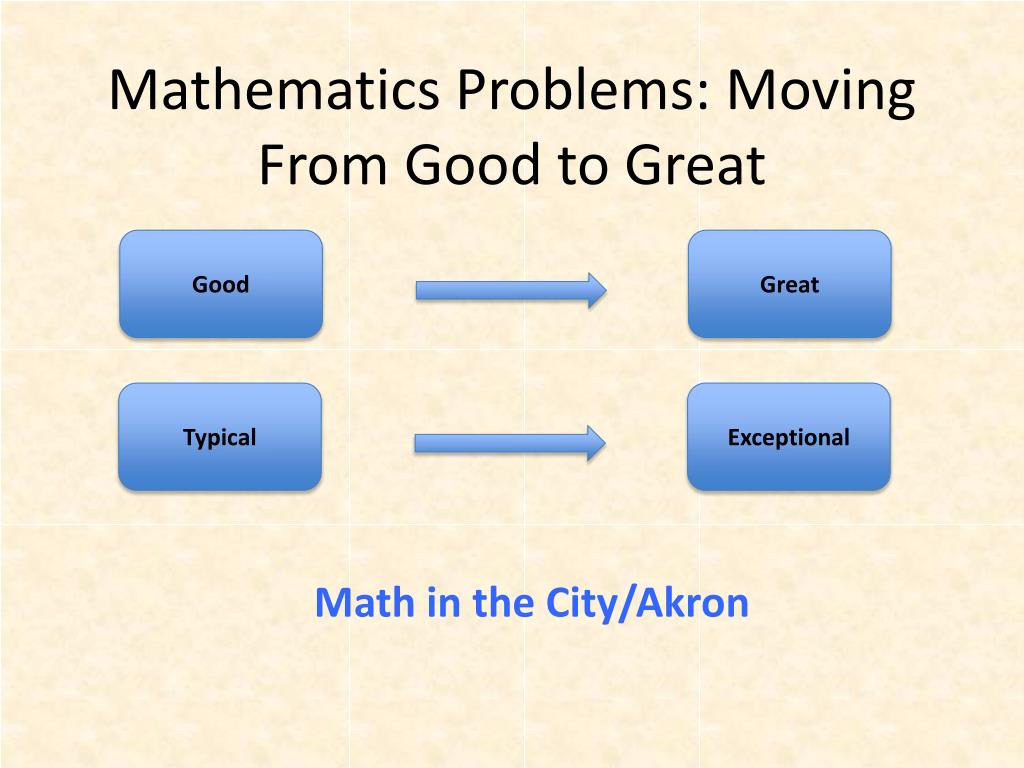 Mathematics Problems: Moving From Good to Great

Good

Great

Typical

Exceptional

Math in the City/Akron